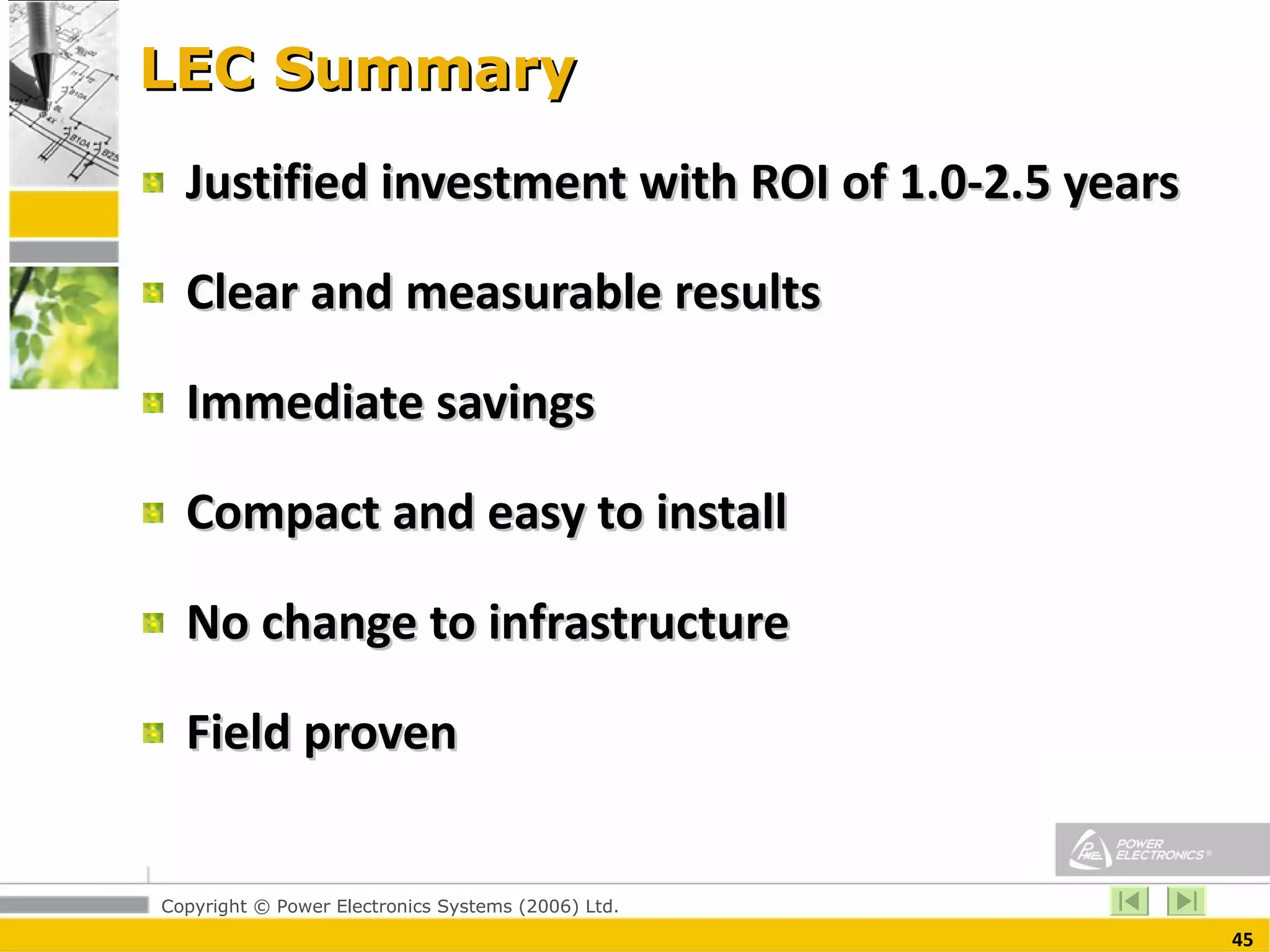 LEC Summary

Justified investment with ROI of 1.0-2.5 years

Clear and measurable results

Immediate savings

Compact and easy to install

No change to infrastructure

Field proven

POWER ELECTRONICS®

Copyright © Power Electronics Systems (2006) Ltd.

45